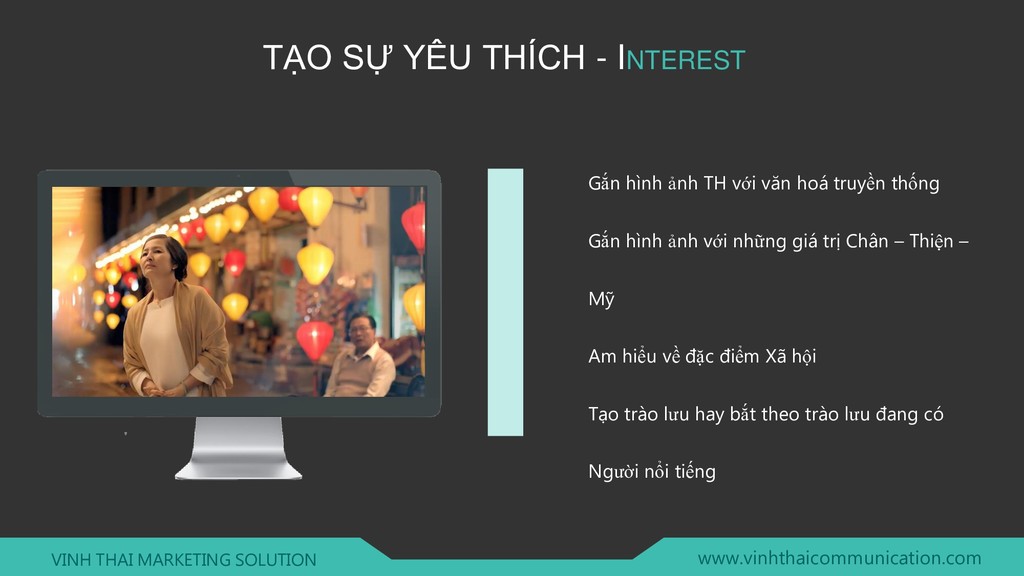 TẠO SỰ YÊU THÍCH - INTEREST

Gắn hình ảnh TH với văn hoá truyền thống

Gắn hình ảnh với những giá trị Chân – Thiện – Mỹ

Am hiểu về đặc điểm Xã hội

Tạo trào lưu hay bắt theo trào lưu đang có

Người nổi tiếng

VINH THAI MARKETING SOLUTION

www.vinhthaicommunication.com